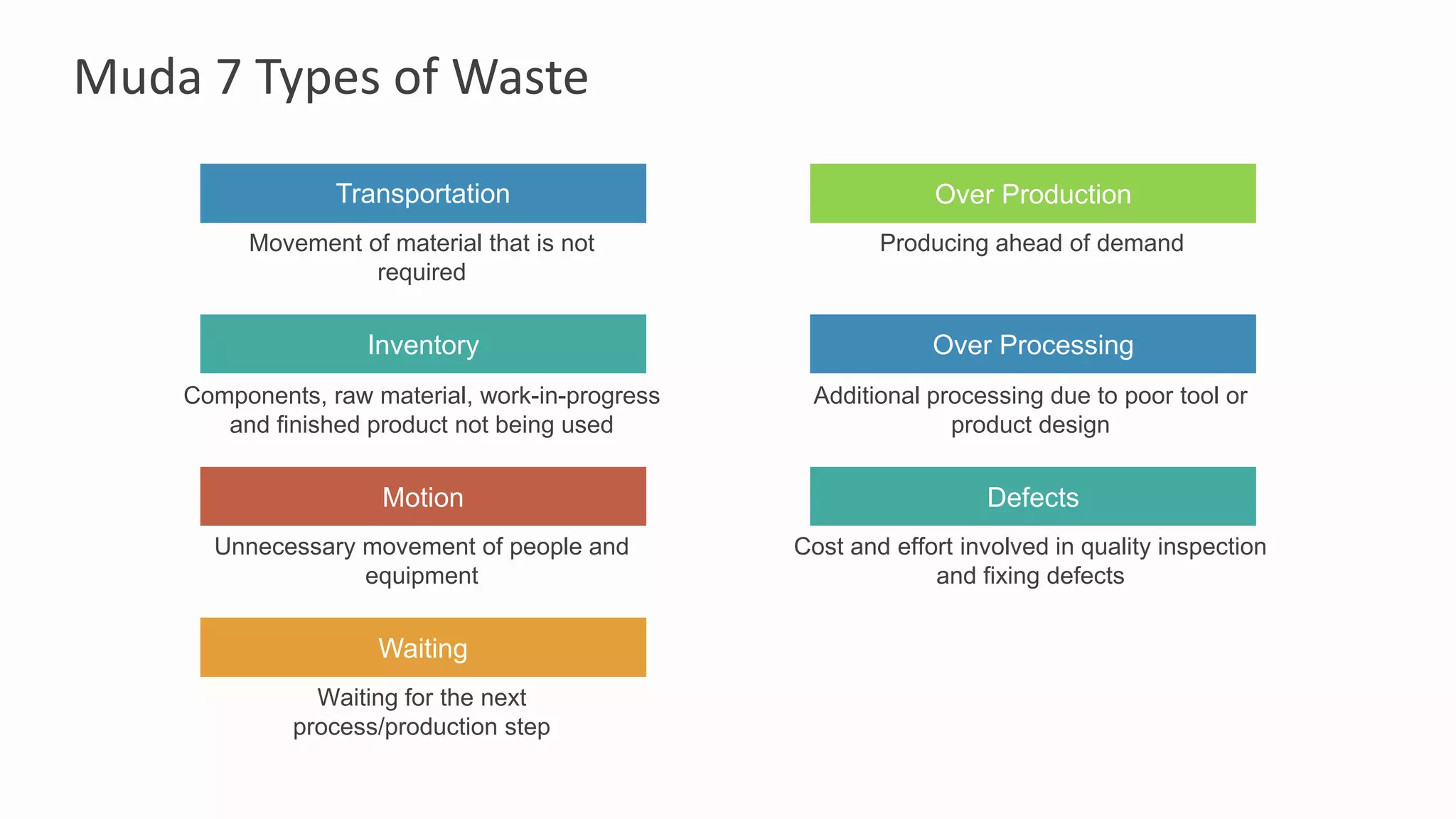 Muda 7 Types of Waste

Transportation

Movement of material that is not required

Inventory

Components, raw material, work-in-progress and finished product not being used

Motion

Unnecessary movement of people and equipment

Waiting

Waiting for the next process/production step

Over Production

Producing ahead of demand

Over Processing

Additional processing due to poor tool or product design

Defects

Cost and effort involved in quality inspection and fixing defects